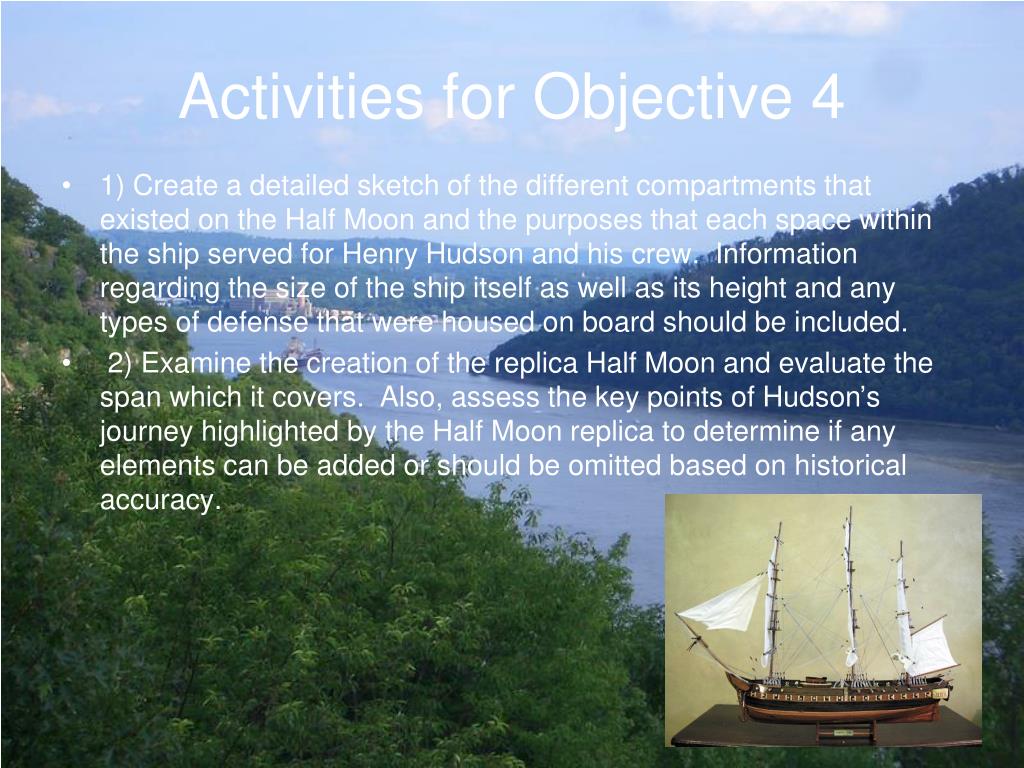 Activities for Objective 4

• 1) Create a detailed sketch of the different compartments that existed on the Half Moon and the purposes that each space within the ship served for Henry Hudson and his crew. Information regarding the size of the ship itself as well as its height and any types of defense that were housed on board should be included.

• 2) Examine the creation of the replica Half Moon and evaluate the span which it covers. Also, assess the key points of Hudson's journey highlighted by the Half Moon replica to determine if any elements can be added or should be omitted based on historical accuracy.